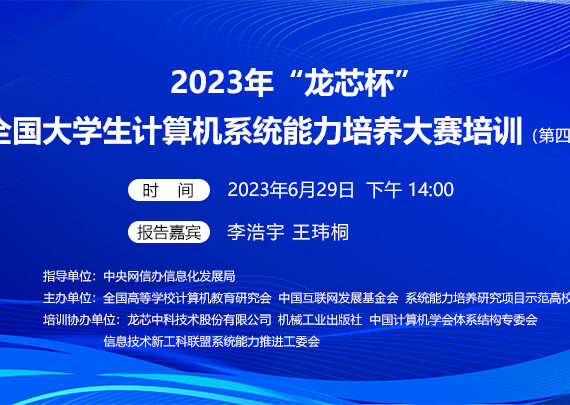 2023年“龙芯杯”

全国大学生计算机系统能力培养大赛培训（第四

时 间 2023年6月29日 下午 14:00

报告嘉宾 李浩宇 王玮桐

指导单位：中央网信办信息化发展局

主办单位：全国高等学校计算机教育研究会 中国互联网发展基金会 系统能力培养研究项目示范高校

培训协办单位：龙芯中科技术股份有限公司 机械工业出版社 中国计算机学会体系结构专委会

信息技术新工科联盟系统能力推进工委会